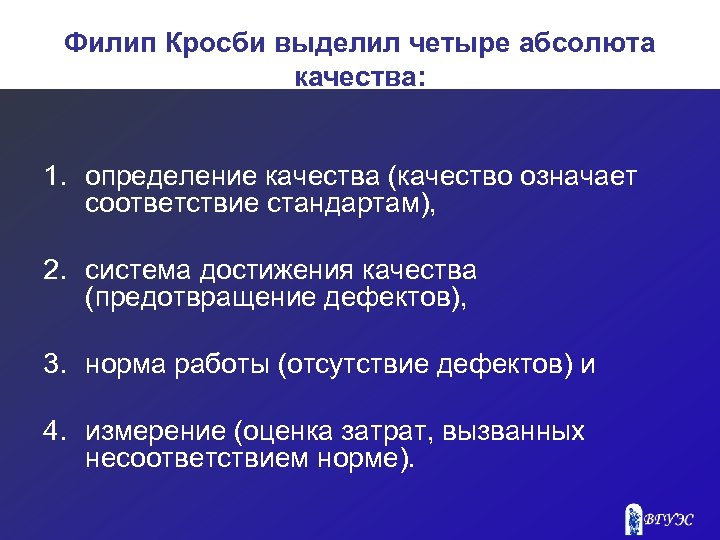 Филип Кросби выделил четыре абсолюта качества:

1. определение качества (качество означает соответствие стандартам),

2. система достижения качества (предотвращение дефектов),

3. норма работы (отсутствие дефектов) и

4. измерение (оценка затрат, вызванных несоответствием норме).

ВГУЭС